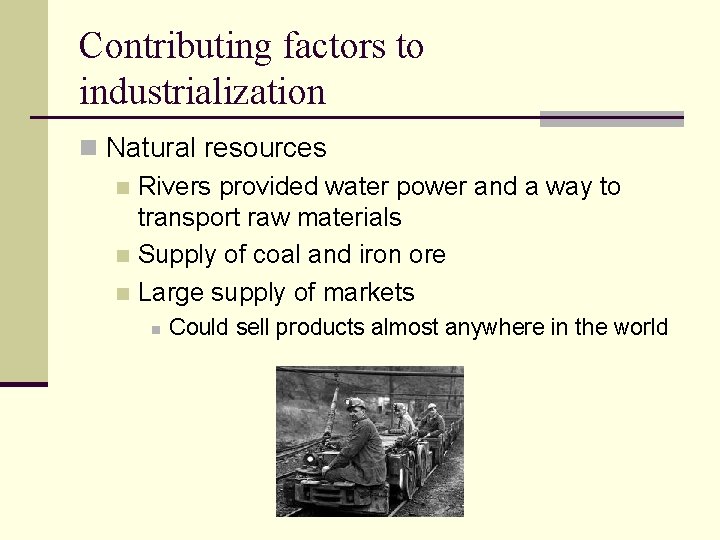 Contributing factors to industrialization

Natural resources

Rivers provided water power and a way to transport raw materials

Supply of coal and iron ore

Large supply of markets

Could sell products almost anywhere in the world